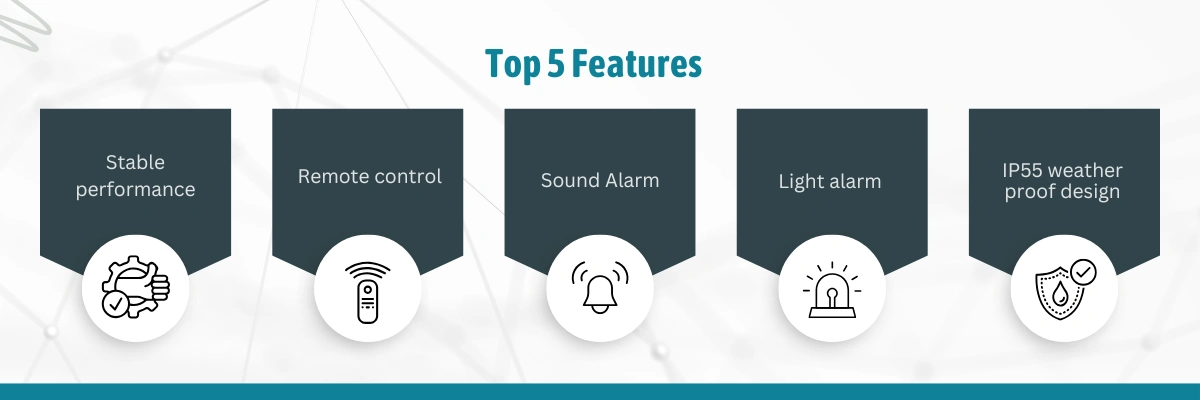 Top 5 Features

Stable performance

Remote control

Sound Alarm

Light alarm

IP55 weather proof design